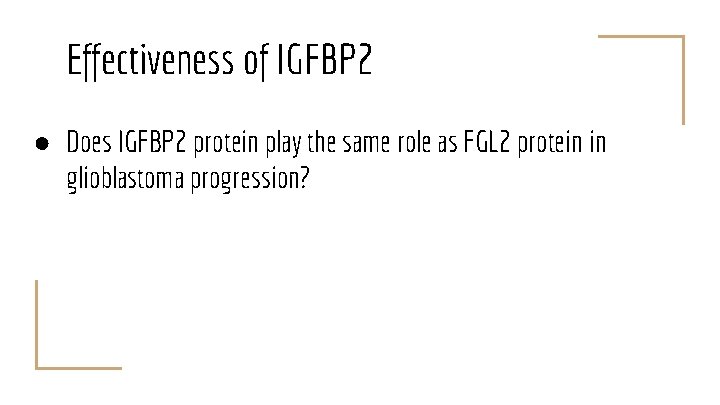 Effectiveness of IGFBP2

● Does IGFBP2 protein play the same role as FGL2 protein in glioblastoma progression?